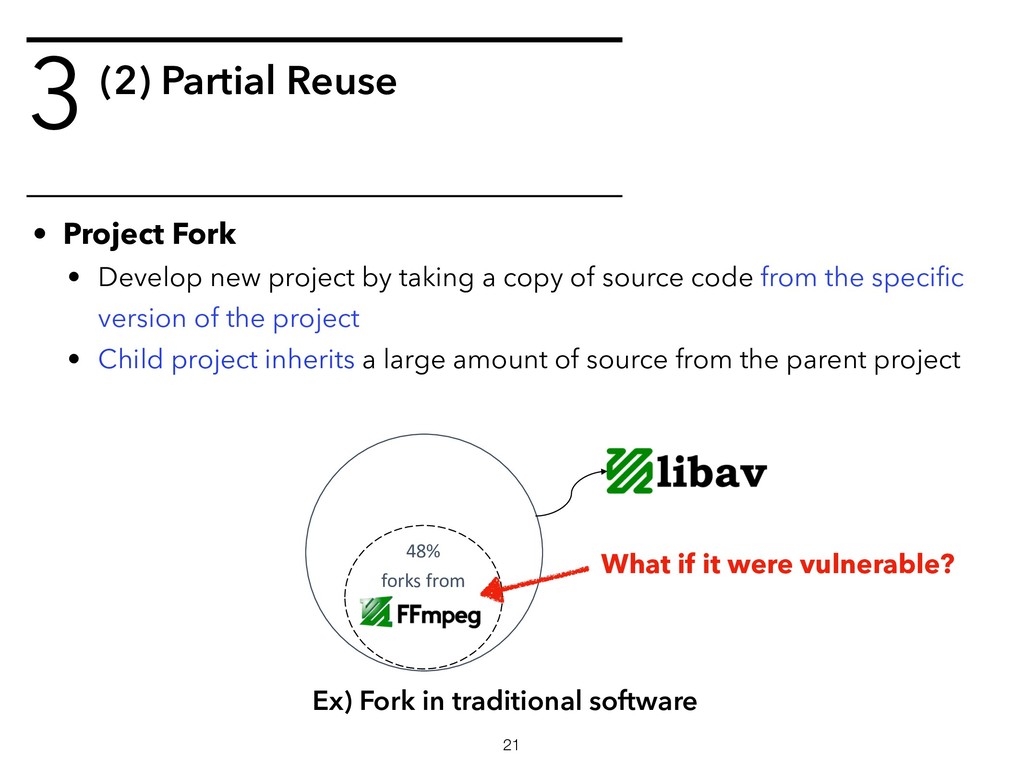 3 (2) Partial Reuse

• Project Fork
 • Develop new project by taking a copy of source code from the specific version of the project
 • Child project inherits a large amount of source from the parent project

libav

48%
forks from
FFmpeg

What if it were vulnerable?

Ex) Fork in traditional software

21